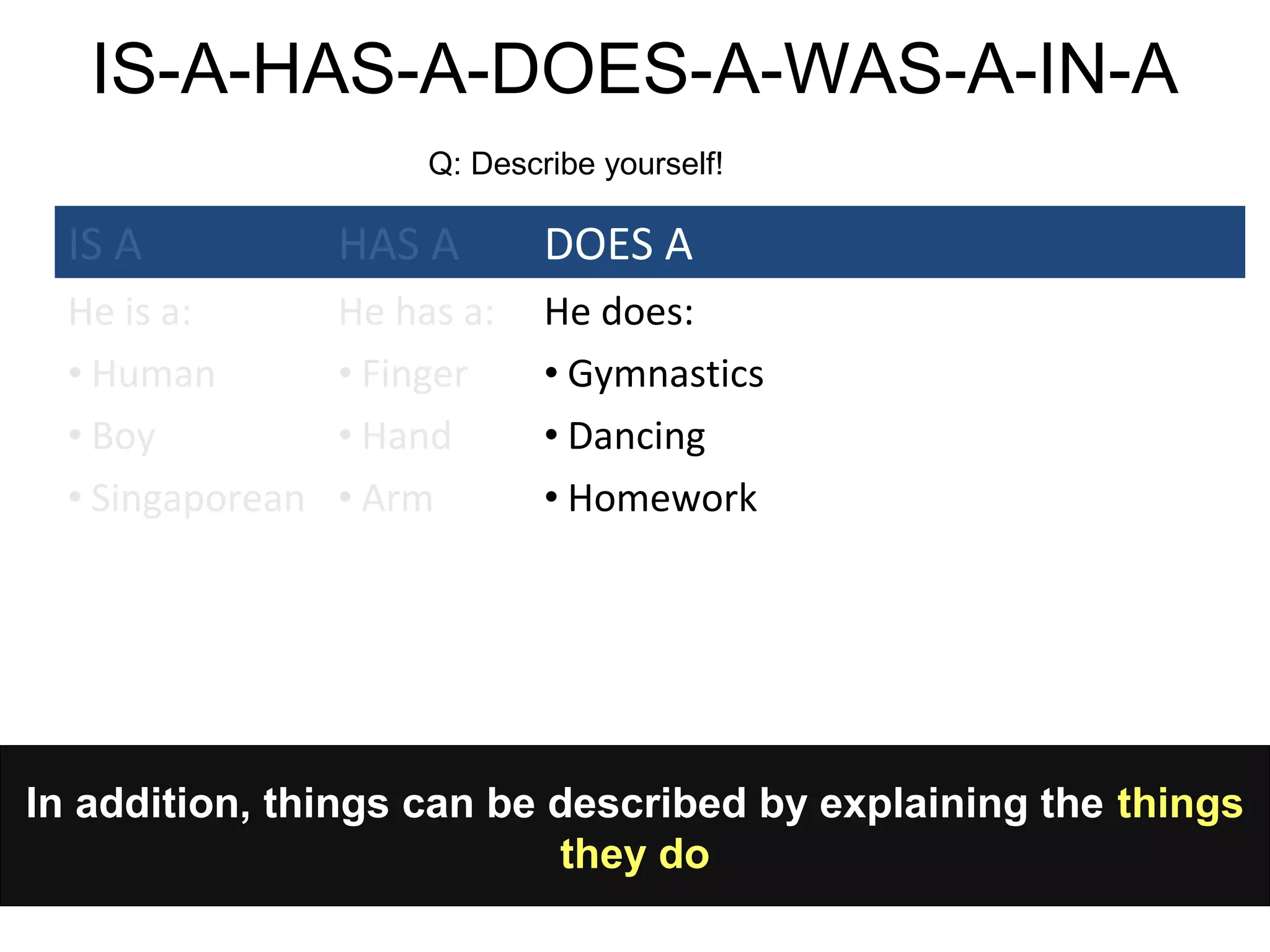 IS-A-HAS-A-DOES-A-WAS-A-IN-A

Q: Describe yourself!

| IS A | HAS A | DOES A |
|---|---|---|
| He is a: | He has a: | He does: |
| • Human | • Finger | • Gymnastics |
| • Boy | • Hand | • Dancing |
| • Singaporean | • Arm | • Homework |

In addition, things can be described by explaining the things they do